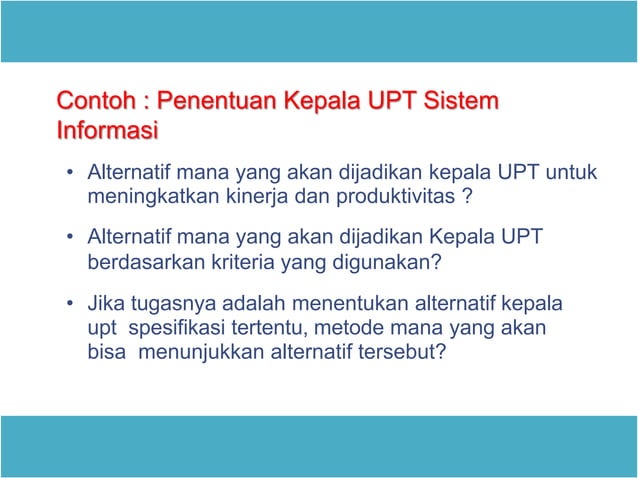 Contoh : Penentuan Kepala UPT Sistem Informasi

• Alternatif mana yang akan dijadikan kepala UPT untuk meningkatkan kinerja dan produktivitas ?

• Alternatif mana yang akan dijadikan Kepala UPT berdasarkan kriteria yang digunakan?

• Jika tugasnya adalah menentukan alternatif kepala upt spesifikasi tertentu, metode mana yang akan bisa menunjukkan alternatif tersebut?